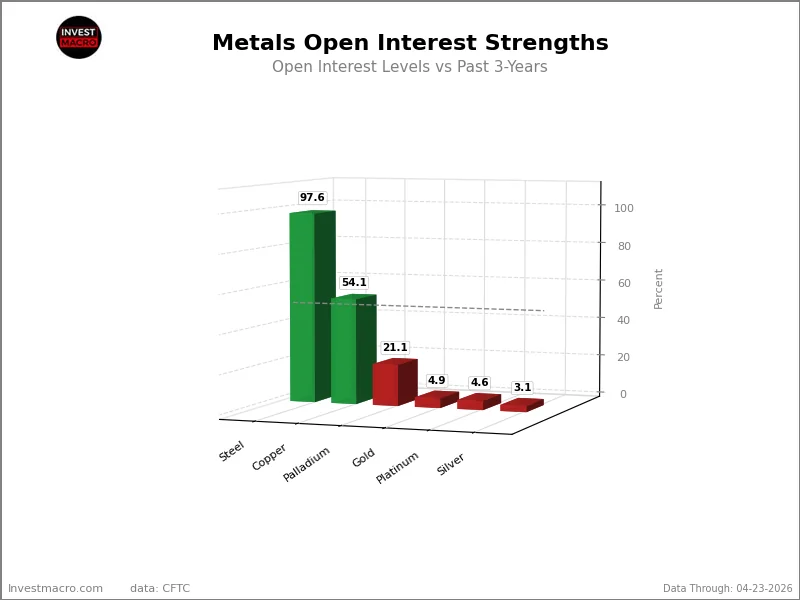 INVEST MACRO

Metals Open Interest Strengths

Open Interest Levels vs Past 3-Years

97.6
54.1
21.1
4.9
4.6
3.1

100
80
60
40
20
0

Percent

Steel
Copper
Palladium
Gold
Platinum
Silver

Investmacro.com data: CFTC

Data Through: 04-23-2026